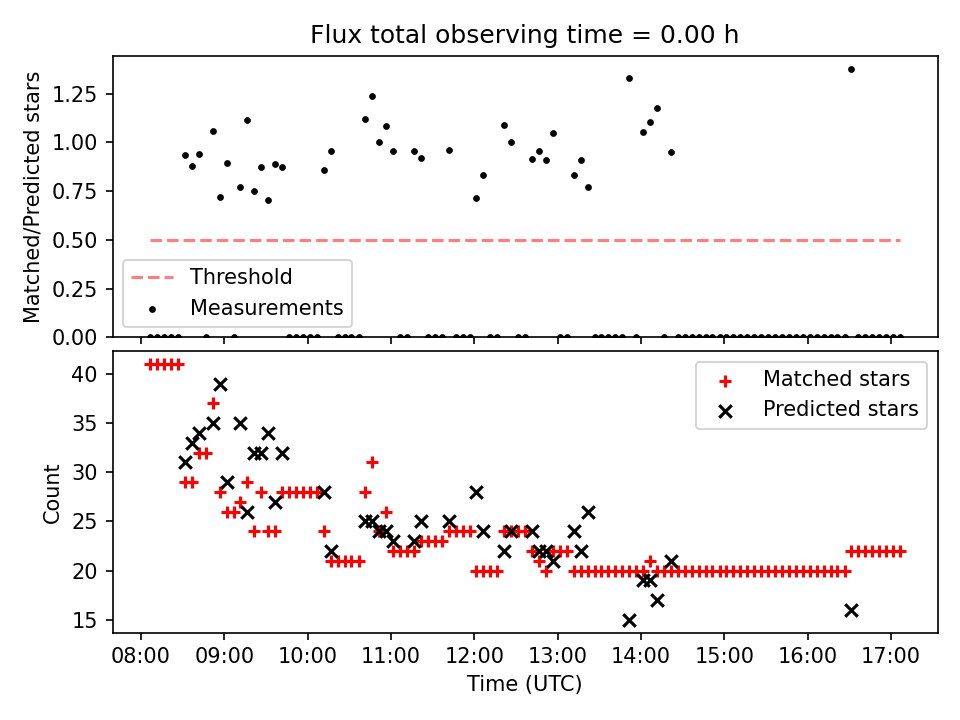 Flux total observing time = 0.00 h

Matched/Predicted stars

1.25
1.00
0.75
0.50
0.25
0.00

Threshold
Measurements

Count

40
35
30
25
20
15

Matched stars
Predicted stars

08:00
09:00
10:00
11:00
12:00
13:00
14:00
15:00
16:00
17:00

Time (UTC)